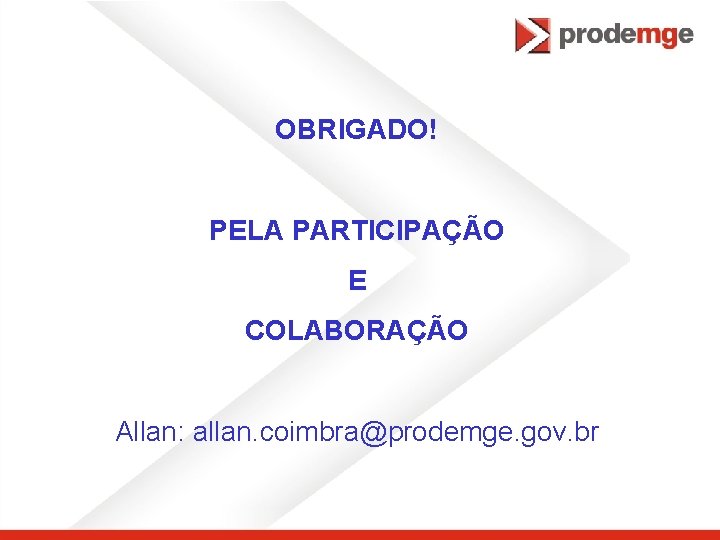 prodemge

OBRIGADO!

PELA PARTICIPAÇÃO

E

COLABORAÇÃO

Allan: allan.coimbra@prodemge.gov.br